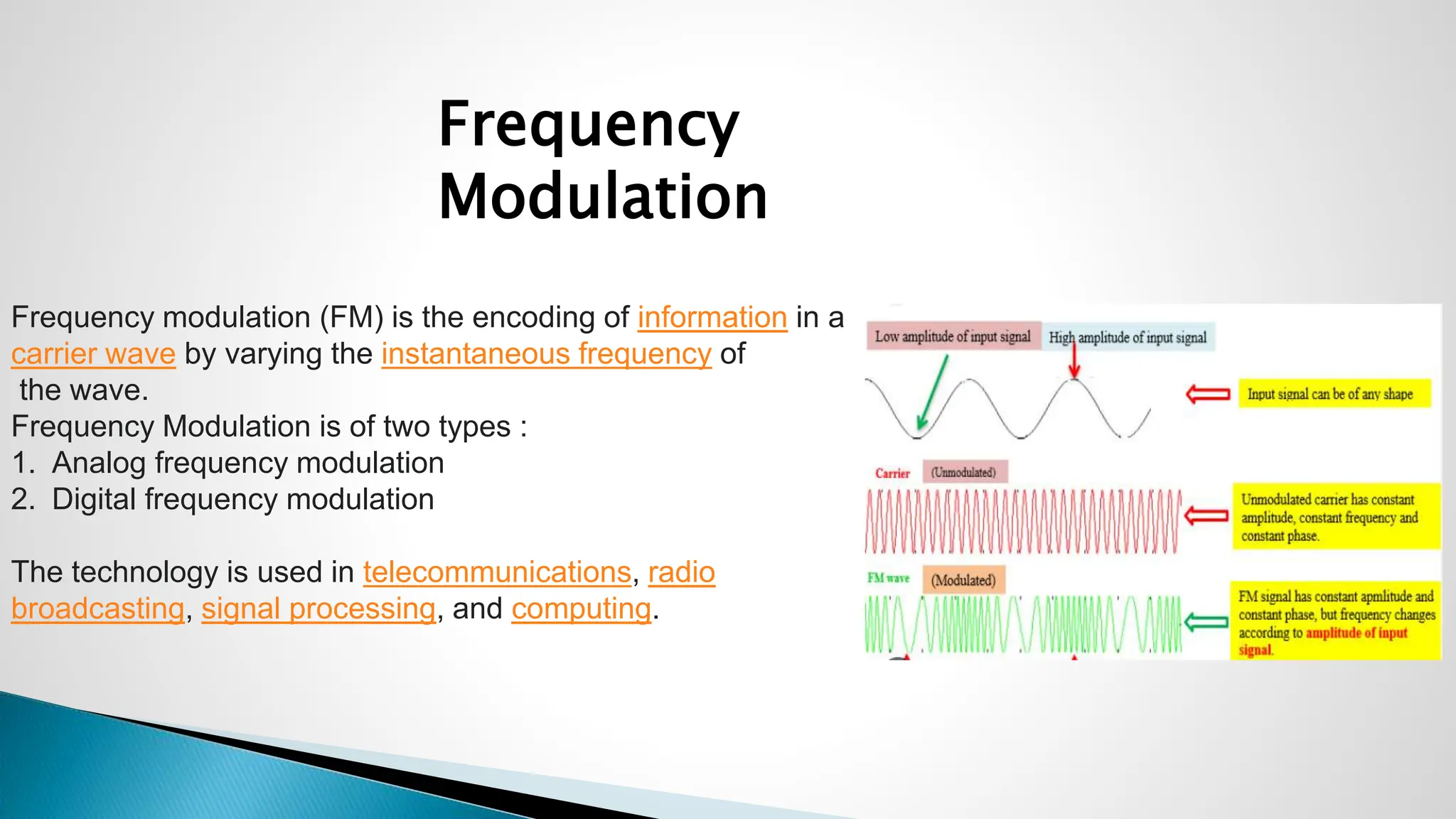 Frequency Modulation

Frequency modulation (FM) is the encoding of information in a carrier wave by varying the instantaneous frequency of the wave.
Frequency Modulation is of two types :
1. Analog frequency modulation
2. Digital frequency modulation

The technology is used in telecommunications, radio broadcasting, signal processing, and computing.

Low amplitude of input signal
High amplitude of input signal
Input signal can be of any shape
Carrier (Unmodulated)
Unmodulated carrier has constant amplitude, constant frequency and constant phase.
FM wave (Modulated)
FM signal has constant apmlitude and constant phase, but frequency changes according to amplitude of input signal.